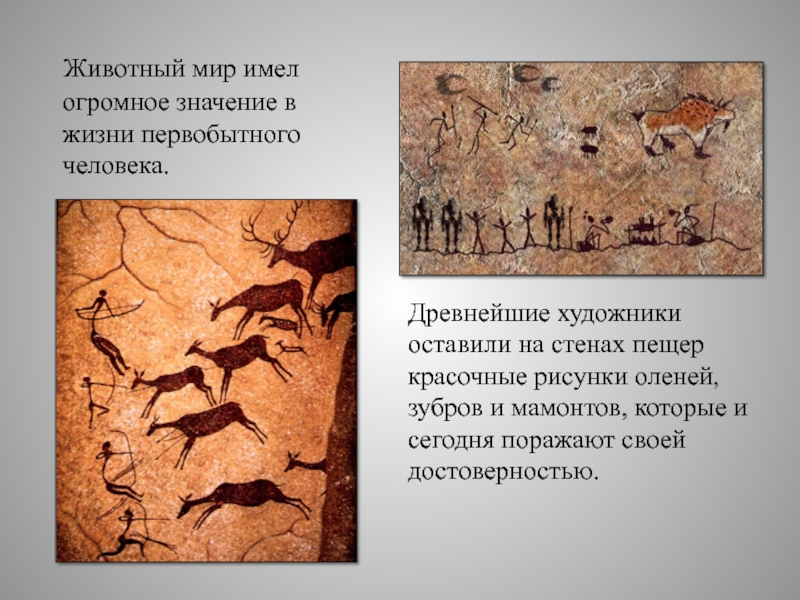 Животный мир имел огромное значение в жизни первобытного человека.

Древнейшие художники оставили на стенах пещер красочные рисунки оленей, зубров и мамонтов, которые и сегодня поражают своей достоверностью.